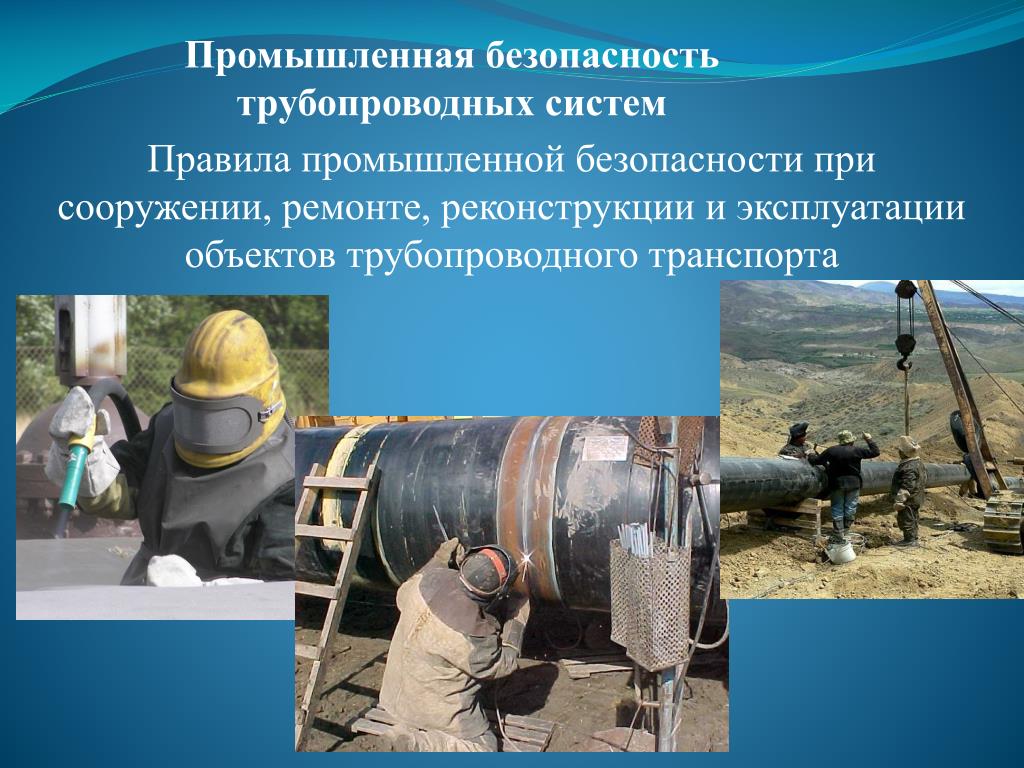 Промышленная безопасность трубопроводных систем

Правила промышленной безопасности при сооружении, ремонте, реконструкции и эксплуатации объектов трубопроводного транспорта